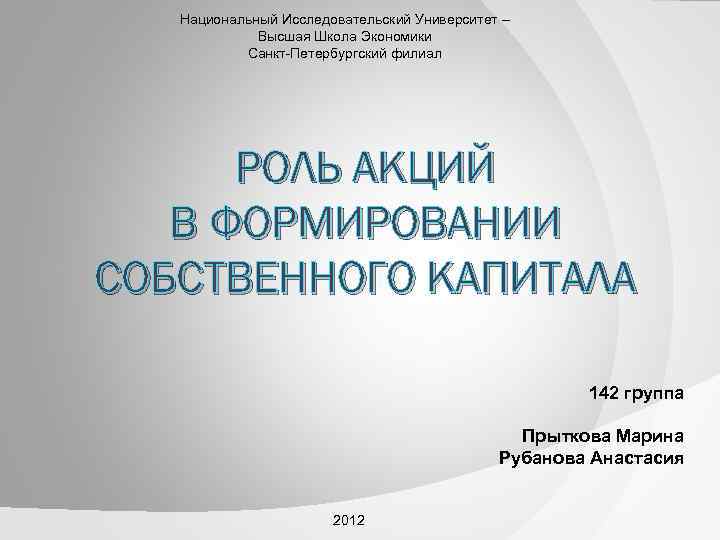 Национальный Исследовательский Университет – Высшая Школа Экономики Санкт-Петербургский филиал

РОЛЬ АКЦИЙ В ФОРМИРОВАНИИ СОБСТВЕННОГО КАПИТАЛА

142 группа

Прыткова Марина
Рубанова Анастасия

2012